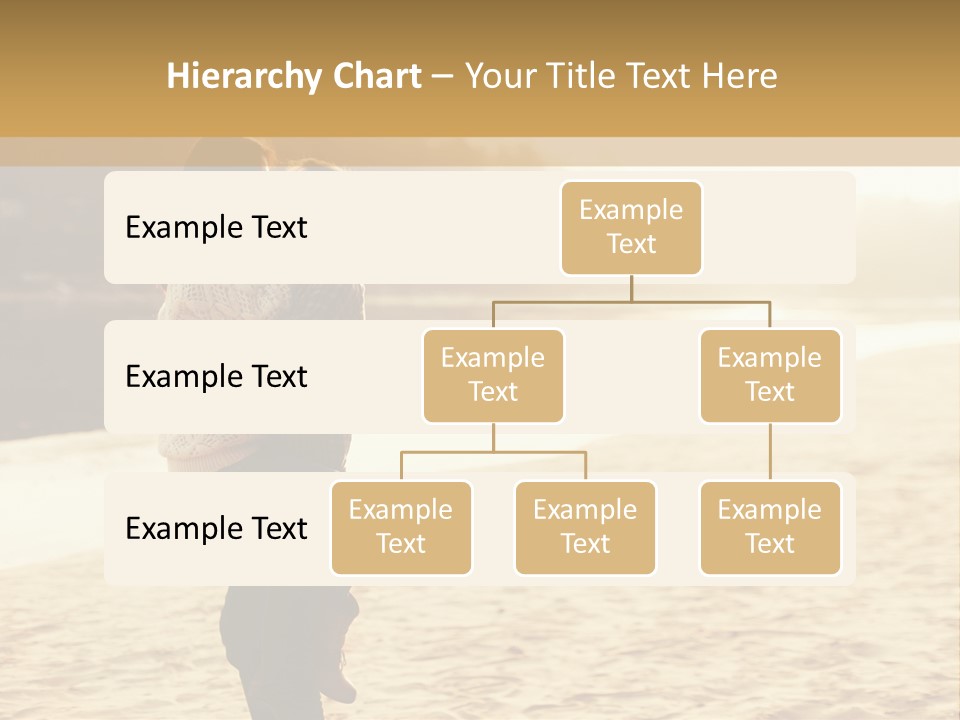 Hierarchy Chart – Your Title Text Here

Example Text

Example Text

Example Text

Example Text

Example Text

Example Text

Example Text

Example Text

Example Text